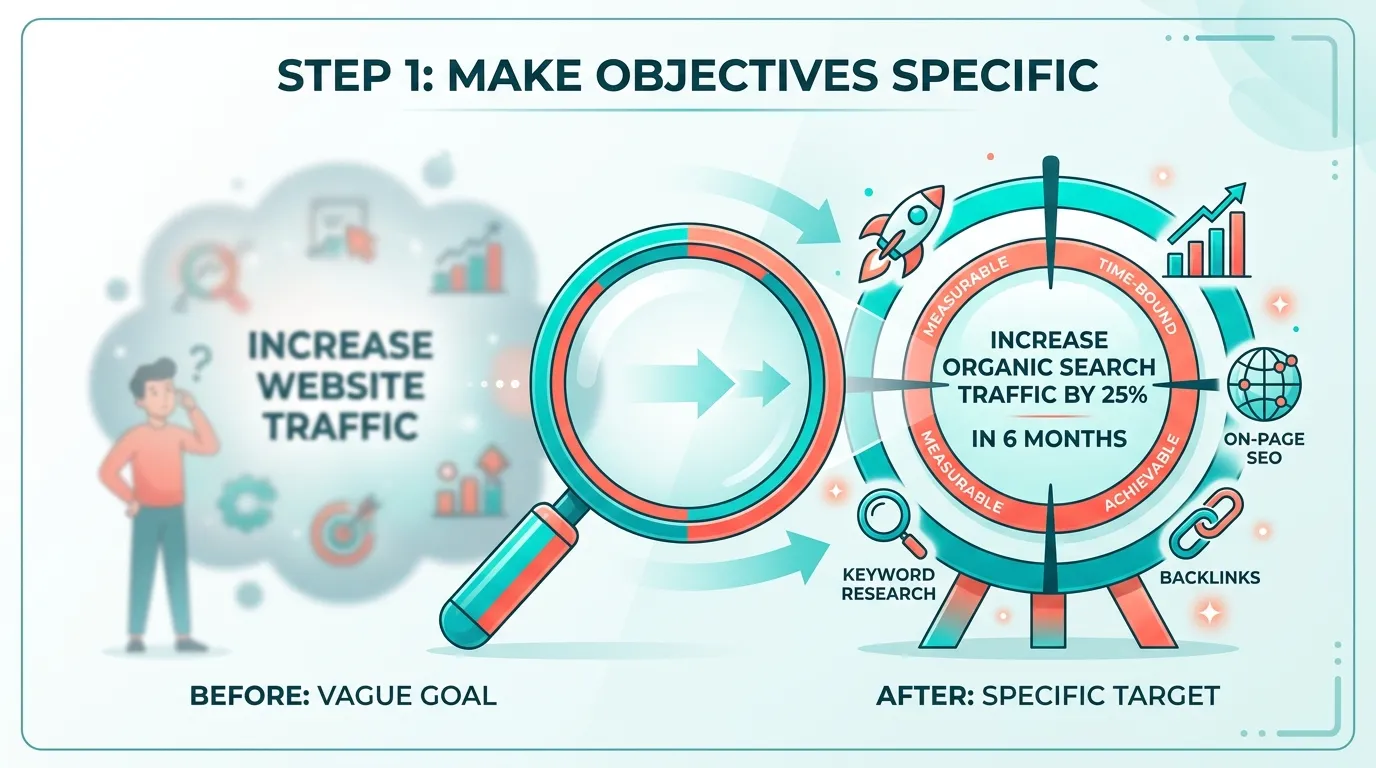 STEP 1: MAKE OBJECTIVES SPECIFIC

?

INCREASE WEBSITE TRAFFIC

MEASURABLE

TIME-BOUND

INCREASE ORGANIC SEARCH TRAFFIC BY 25%

IN 6 MONTHS

MEASURABLE

ACHIEVABLE

ON-PAGE SEO

KEYWORD RESEARCH

BACKLINKS

BEFORE: VAGUE GOAL

AFTER: SPECIFIC TARGET